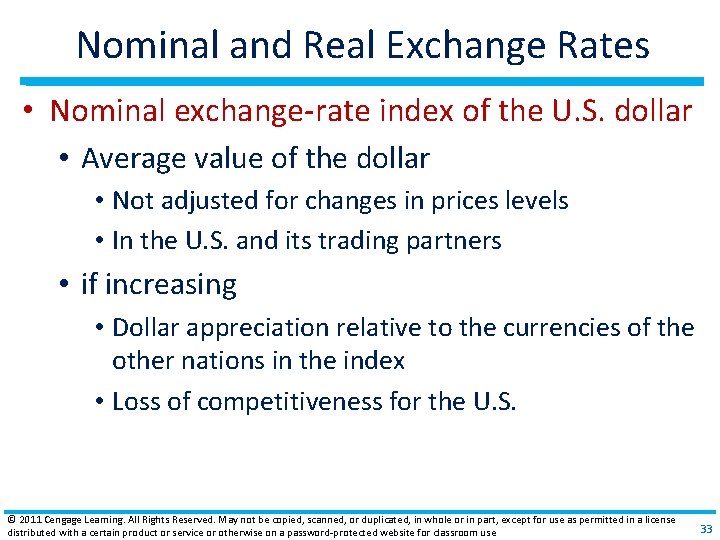 Nominal and Real Exchange Rates

• Nominal exchange-rate index of the U.S. dollar
  • Average value of the dollar
    • Not adjusted for changes in prices levels
    • In the U.S. and its trading partners
  • if increasing
    • Dollar appreciation relative to the currencies of the other nations in the index
    • Loss of competitiveness for the U.S.

© 2011 Cengage Learning. All Rights Reserved. May not be copied, scanned, or duplicated, in whole or in part, except for use as permitted in a license distributed with a certain product or service or otherwise on a password-protected website for classroom use

33